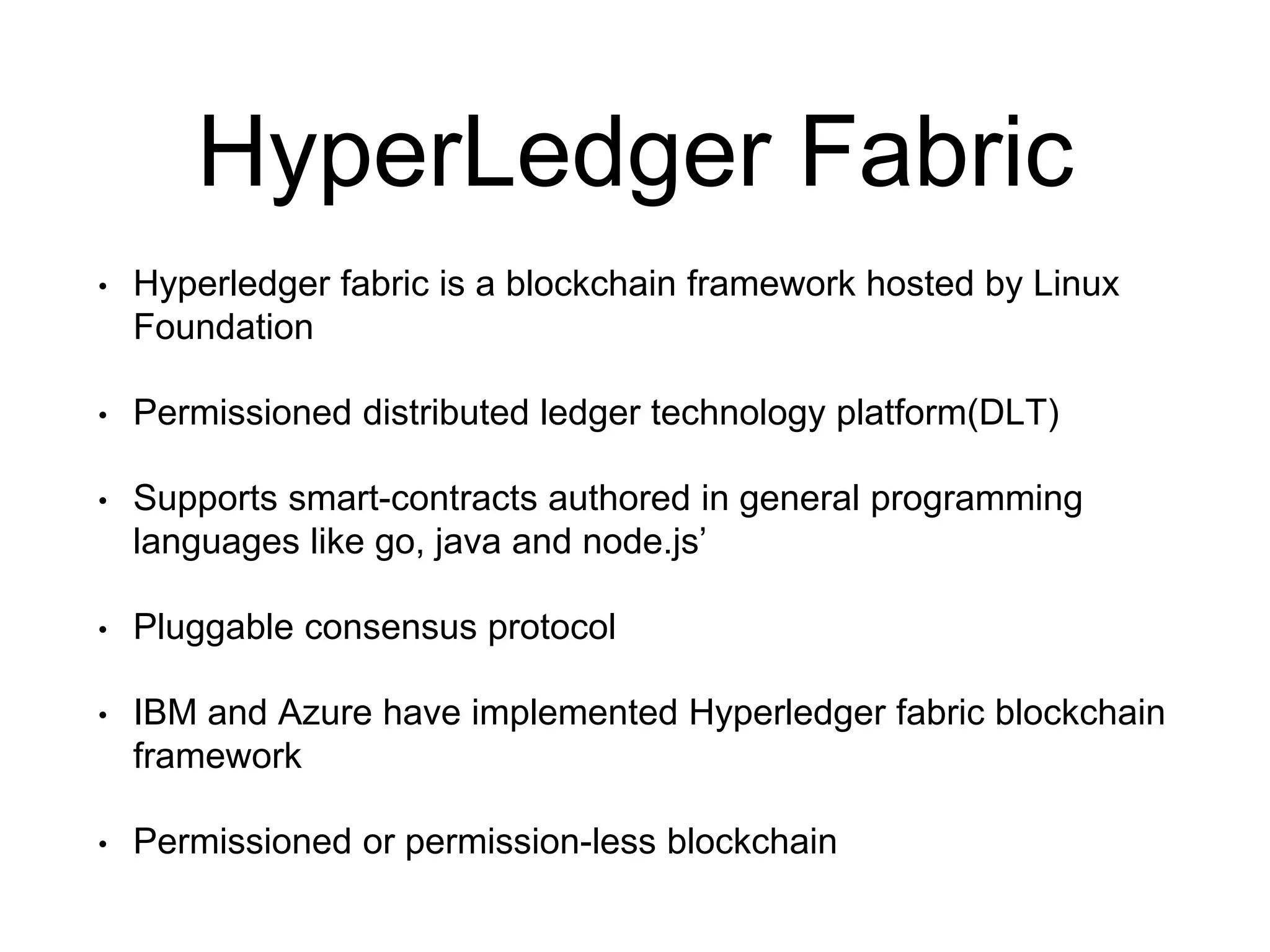 HyperLedger Fabric

• Hyperledger fabric is a blockchain framework hosted by Linux Foundation

• Permissioned distributed ledger technology platform(DLT)

• Supports smart-contracts authored in general programming languages like go, java and node.js’

• Pluggable consensus protocol

• IBM and Azure have implemented Hyperledger fabric blockchain framework

• Permissioned or permission-less blockchain